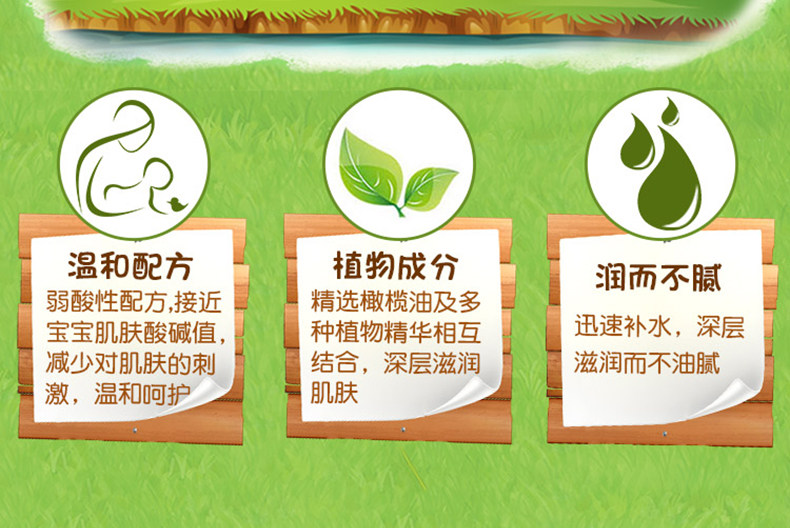 温和配方

弱酸性配方,接近宝宝肌肤酸碱值,减少对肌肤的刺激,温和呵护

植物成分

精选橄榄油及多种植物精华相互结合,深层滋润肌肤

润而不腻

迅速补水,深层滋润而不油腻